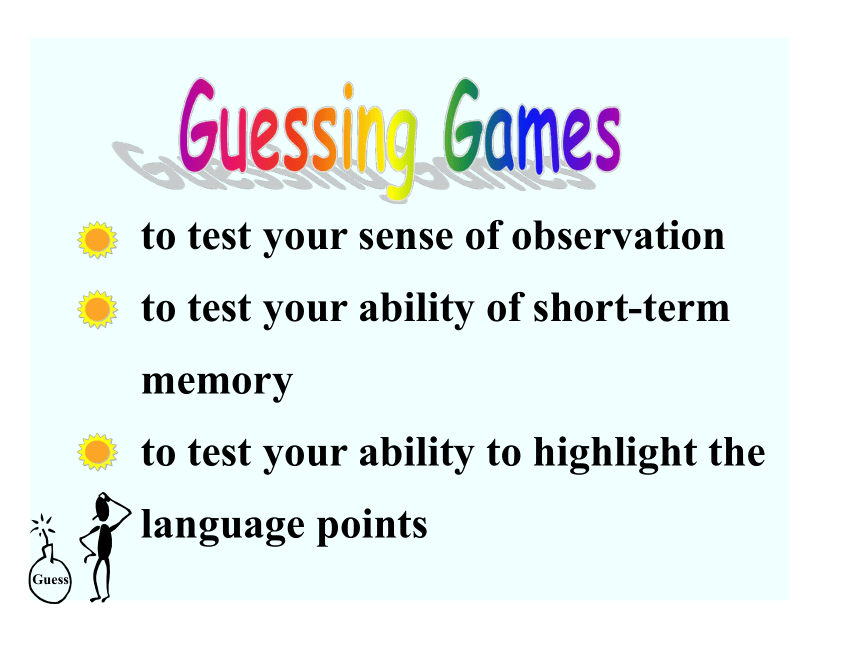 Guessing Games

to test your sense of observation

to test your ability of short-term memory

to test your ability to highlight the language points

Guess